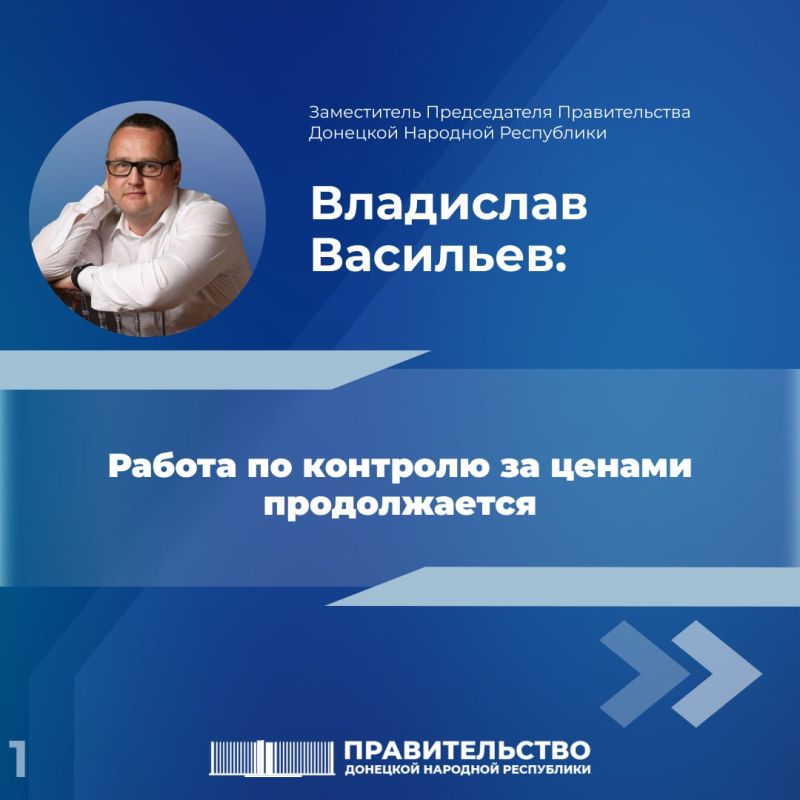 Заместитель Председателя Правительства Донецкой Народной Республики

Владислав Васильев:

Работа по контролю за ценами продолжается

1

ПРАВИТЕЛЬСТВО
ДОНЕЦКОЙ НАРОДНОЙ РЕСПУБЛИКИ